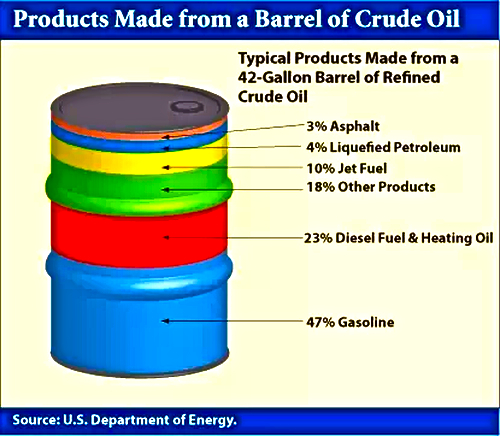 Products Made from a Barrel of Crude Oil

Typical Products Made from a 42-Gallon Barrel of Refined Crude Oil

3% Asphalt

4% Liquefied Petroleum

10% Jet Fuel

18% Other Products

23% Diesel Fuel & Heating Oil

47% Gasoline

Source: U.S. Department of Energy.